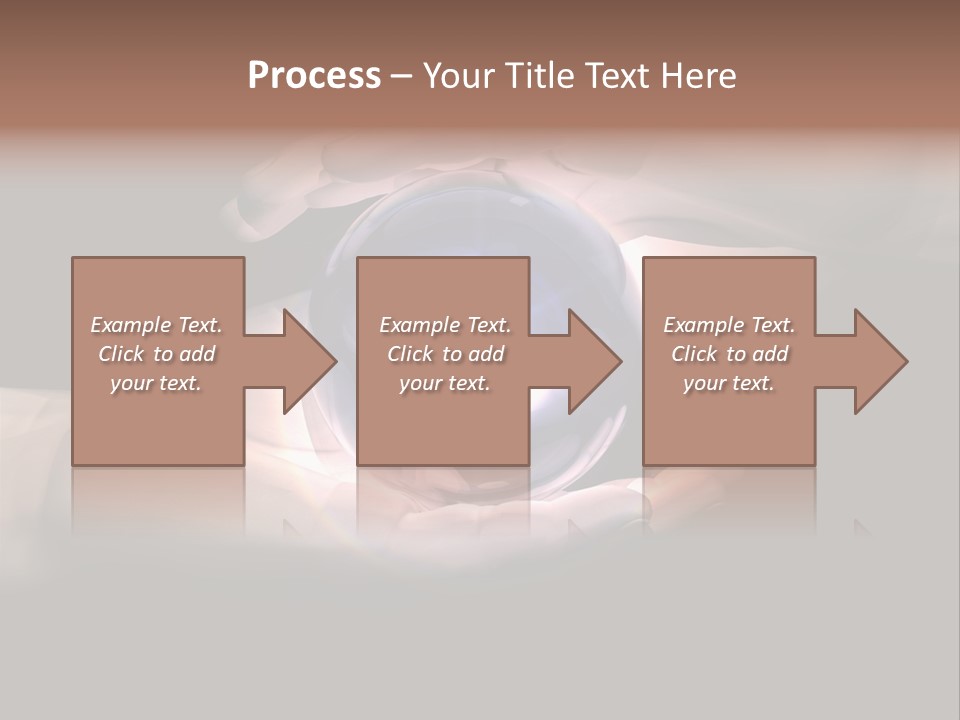 Process – Your Title Text Here

Example Text. Click to add your text.

Example Text. Click to add your text.

Example Text. Click to add your text.